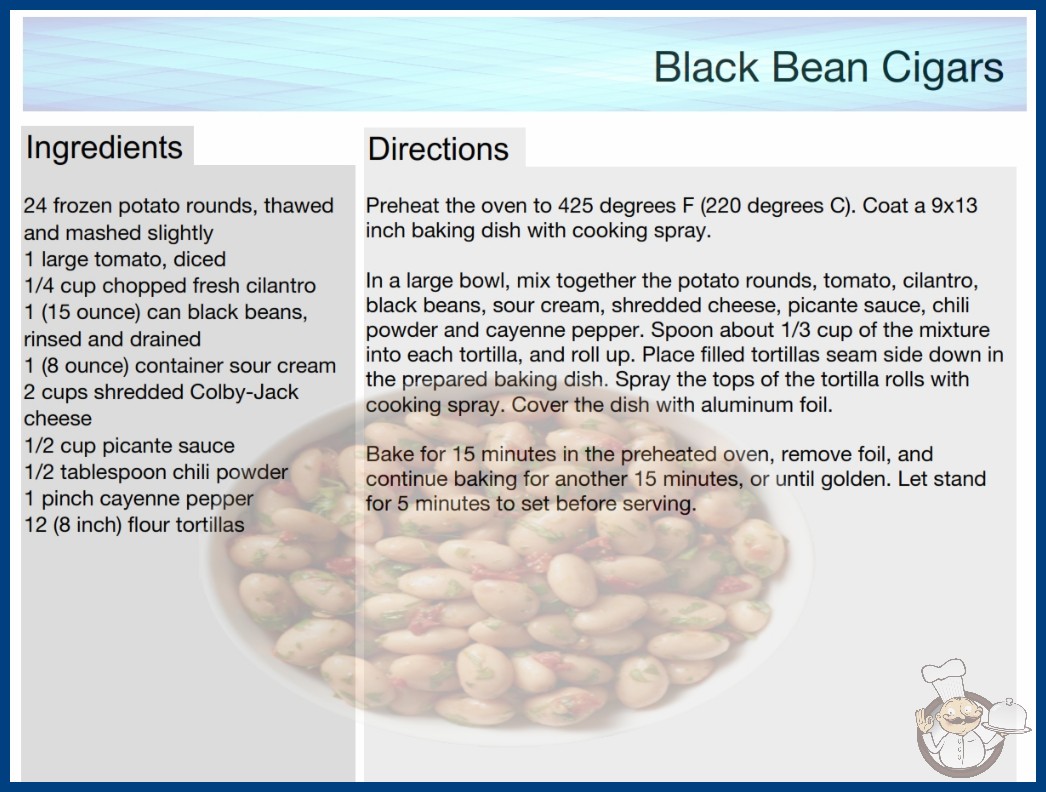 Black Bean Cigars

Ingredients

24 frozen potato rounds, thawed and mashed slightly
1 large tomato, diced
1/4 cup chopped fresh cilantro
1 (15 ounce) can black beans, rinsed and drained
1 (8 ounce) container sour cream
2 cups shredded Colby-Jack cheese
1/2 cup picante sauce
1/2 tablespoon chili powder
1 pinch cayenne pepper
12 (8 inch) flour tortillas

Directions

Preheat the oven to 425 degrees F (220 degrees C). Coat a 9x13 inch baking dish with cooking spray.

In a large bowl, mix together the potato rounds, tomato, cilantro, black beans, sour cream, shredded cheese, picante sauce, chili powder and cayenne pepper. Spoon about 1/3 cup of the mixture into each tortilla, and roll up. Place filled tortillas seam side down in the prepared baking dish. Spray the tops of the tortilla rolls with cooking spray. Cover the dish with aluminum foil.

Bake for 15 minutes in the preheated oven, remove foil, and continue baking for another 15 minutes, or until golden. Let stand for 5 minutes to set before serving.